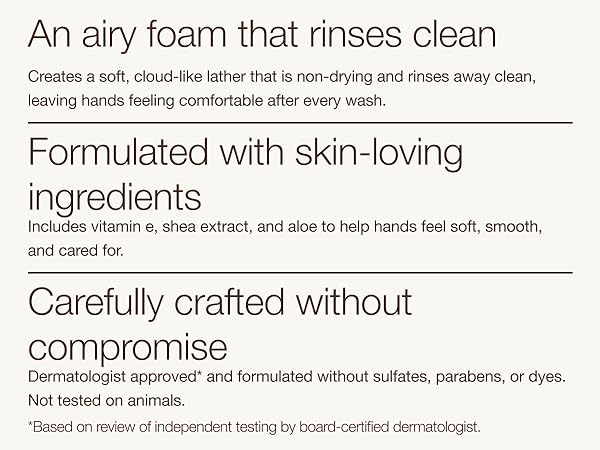 An airy foam that rinses clean

Creates a soft, cloud-like lather that is non-drying and rinses away clean, leaving hands feeling comfortable after every wash.

Formulated with skin-loving ingredients

Includes vitamin e, shea extract, and aloe to help hands feel soft, smooth, and cared for.

Carefully crafted without compromise

Dermatologist approved* and formulated without sulfates, parabens, or dyes. Not tested on animals.

*Based on review of independent testing by board-certified dermatologist.